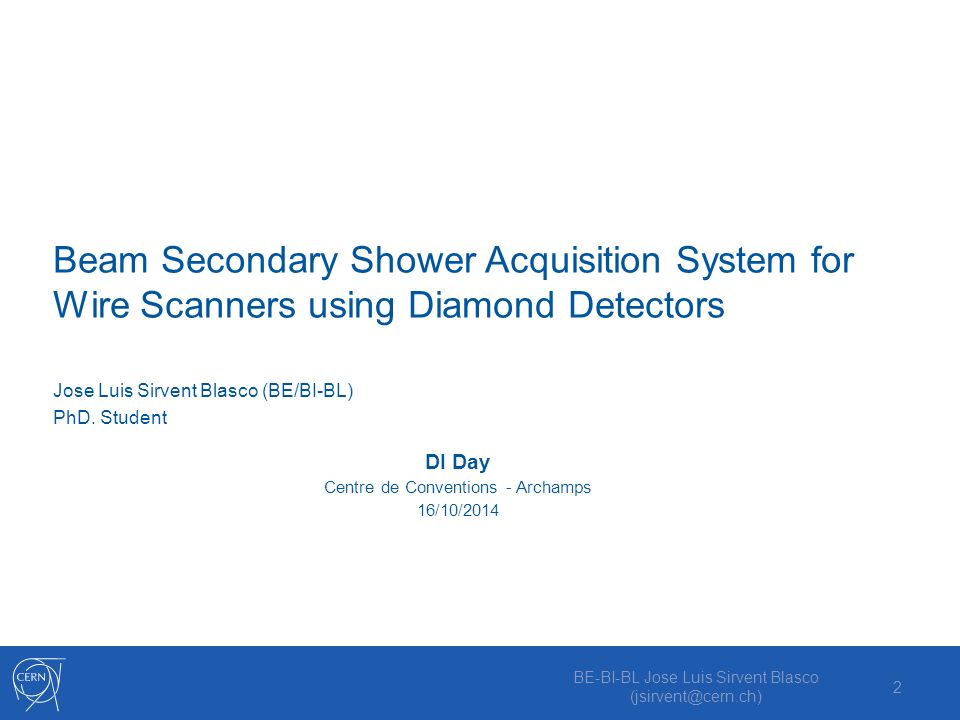 Beam Secondary Shower Acquisition System for Wire Scanners using Diamond Detectors

Jose Luis Sirvent Blasco (BE/BI-BL)
PhD. Student

DI Day
Centre de Conventions - Archamps
16/10/2014

CERN

BE-BI-BL Jose Luis Sirvent Blasco
(jsirvent@cern.ch)

2